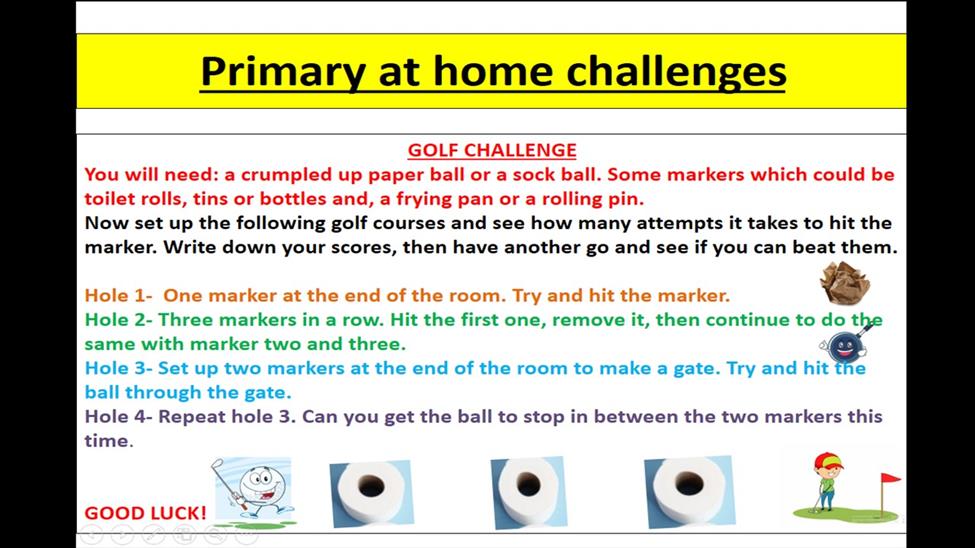 Primary at home challenges

GOLF CHALLENGE

You will need: a crumpled up paper ball or a sock ball. Some markers which could be toilet rolls, tins or bottles and, a frying pan or a rolling pin.

Now set up the following golf courses and see how many attempts it takes to hit the marker. Write down your scores, then have another go and see if you can beat them.

Hole 1- One marker at the end of the room. Try and hit the marker.

Hole 2- Three markers in a row. Hit the first one, remove it, then continue to do the same with marker two and three.

Hole 3- Set up two markers at the end of the room to make a gate. Try and hit the ball through the gate.

Hole 4- Repeat hole 3. Can you get the ball to stop in between the two markers this time.

GOOD LUCK!